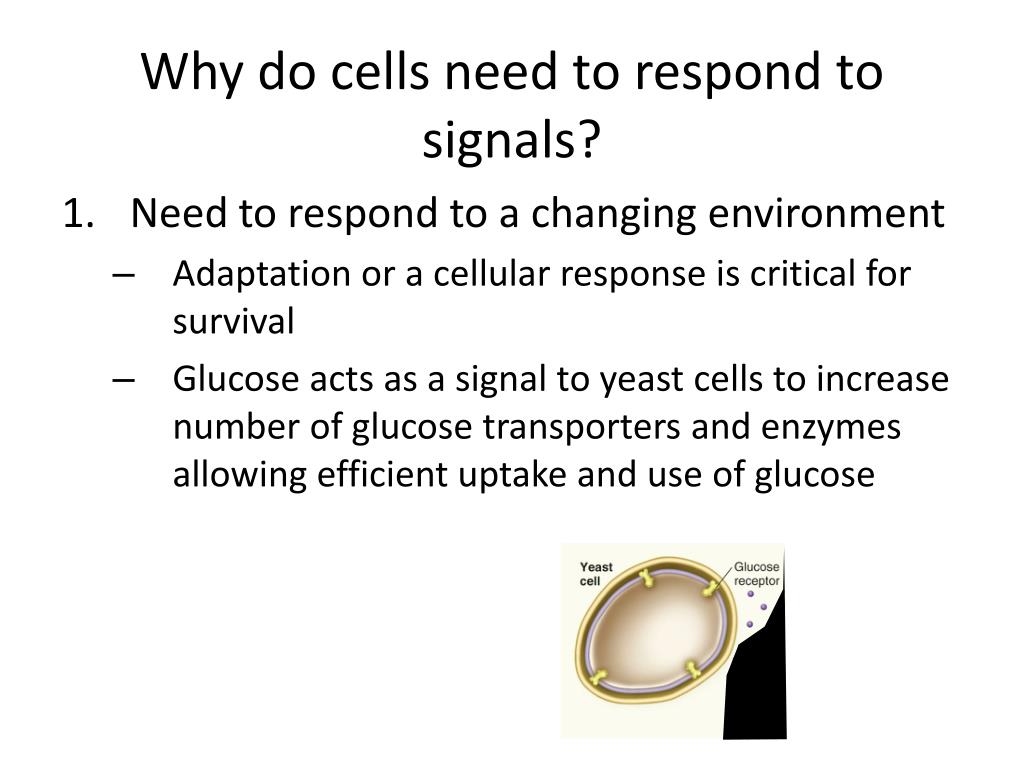 Why do cells need to respond to signals?

1. Need to respond to a changing environment
– Adaptation or a cellular response is critical for survival
– Glucose acts as a signal to yeast cells to increase number of glucose transporters and enzymes allowing efficient uptake and use of glucose

Yeast cell

Glucose receptor